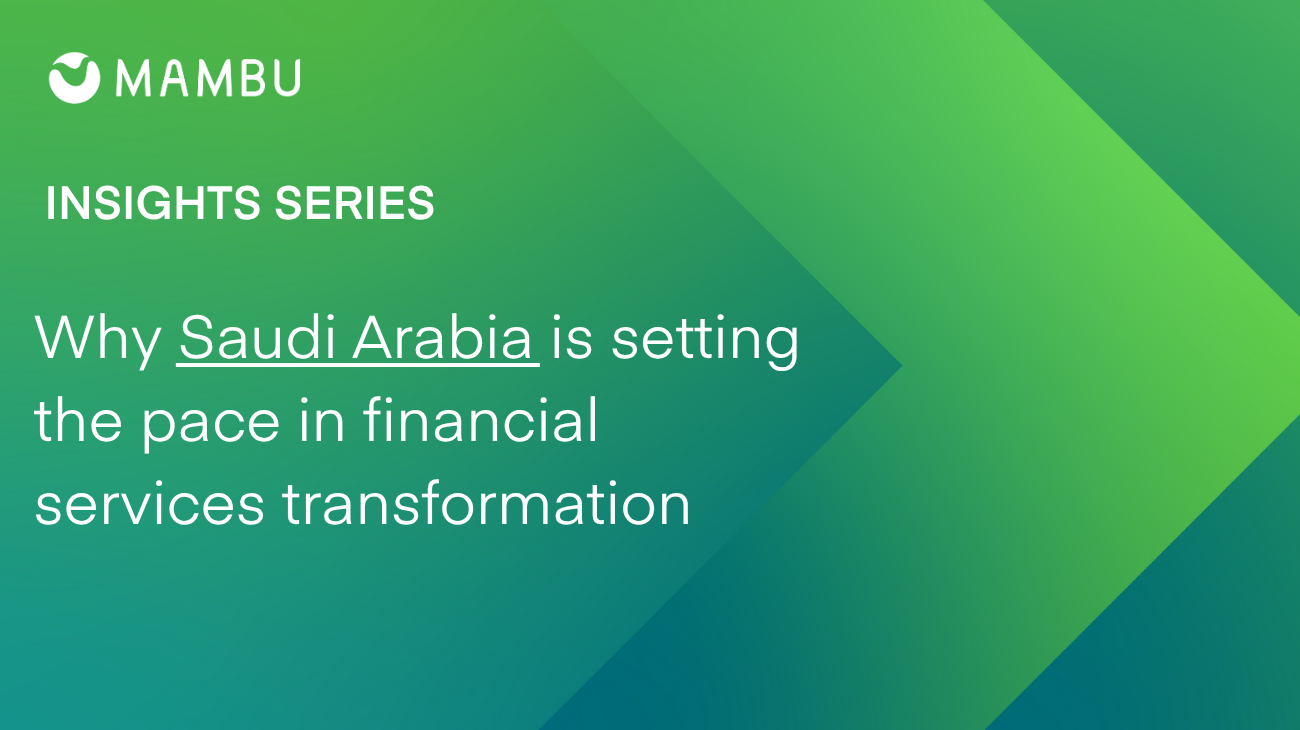 MAMBU

INSIGHTS SERIES

Why Saudi Arabia is setting the pace in financial services transformation